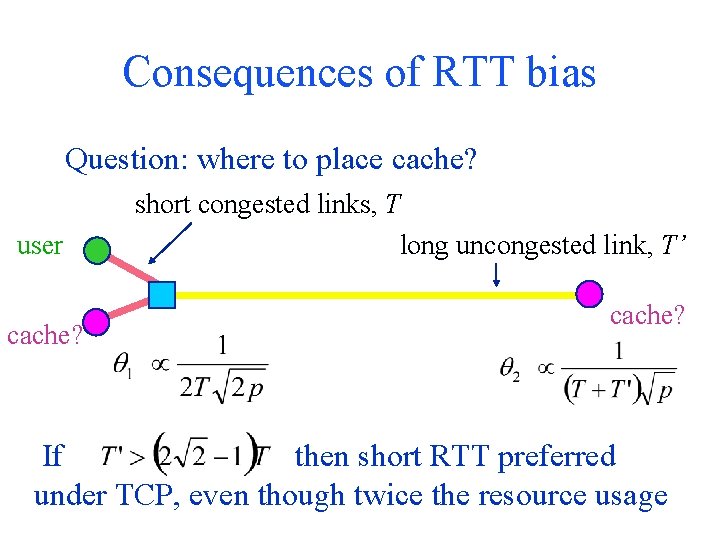 Consequences of RTT bias

Question: where to place cache?

short congested links, T

user

long uncongested link, T'

cache?

cache?

$\theta_1 \propto \frac{1}{2T\sqrt{2p}}$

$\theta_2 \propto \frac{1}{(T+T')\sqrt{p}}$

If $T' > (2\sqrt{2}-1)T$ then short RTT preferred under TCP, even though twice the resource usage